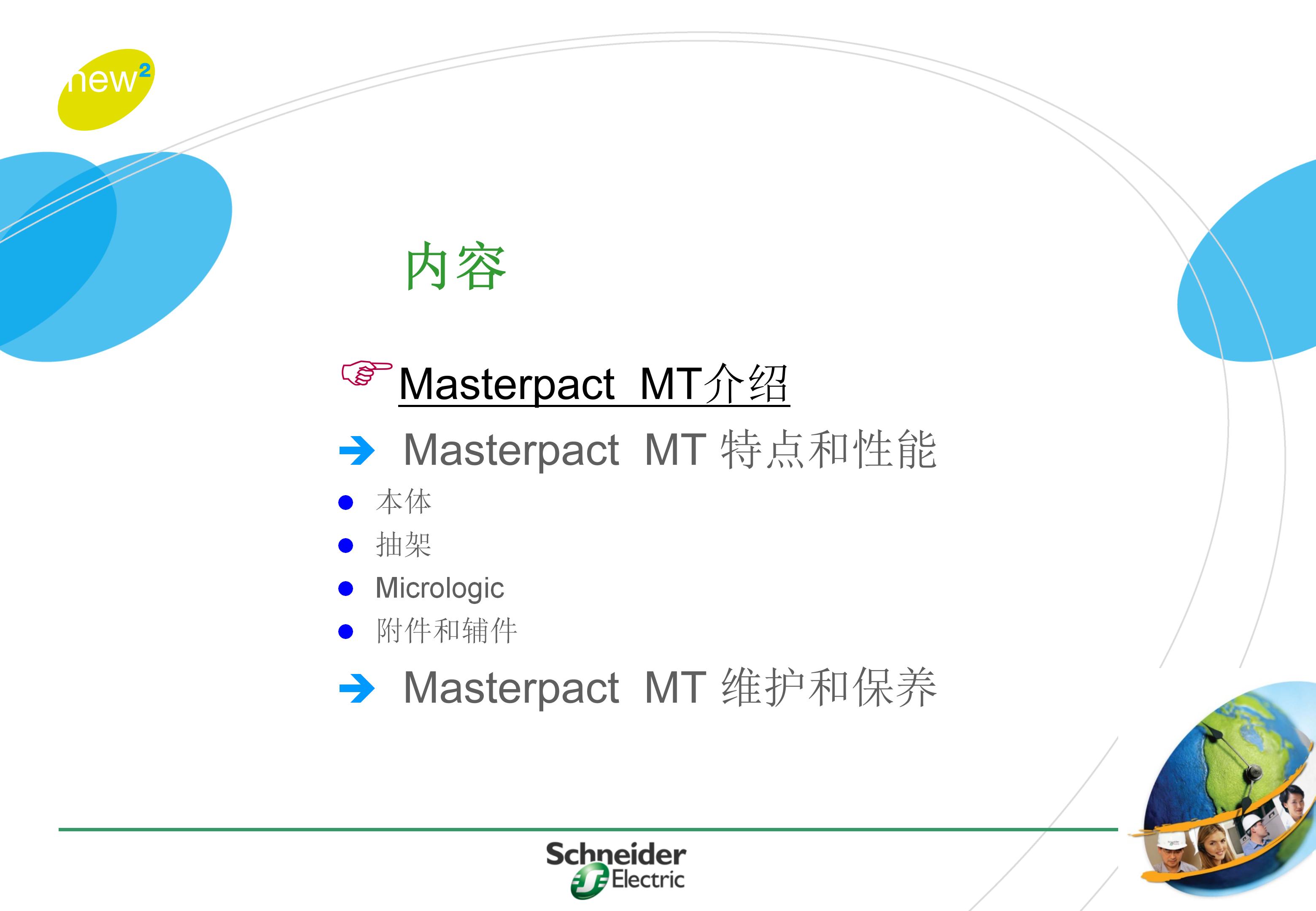 new²

内容

Masterpact MT介绍

Masterpact MT 特点和性能

本体

抽架

Micrologic

附件和辅件

Masterpact MT 维护和保养

Schneider Electric